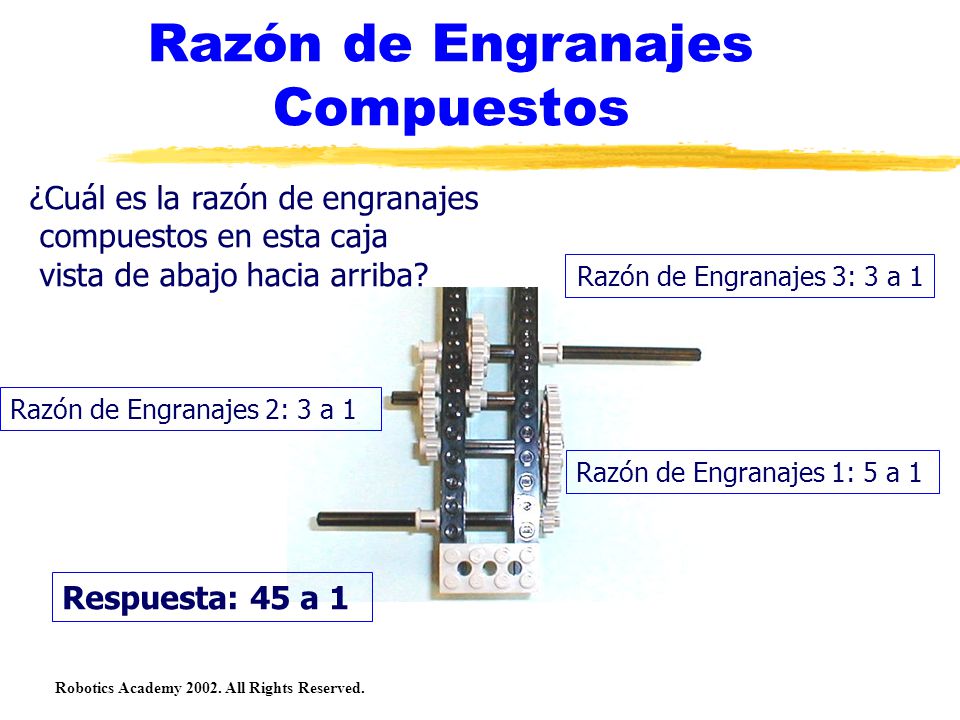 Razón de Engranajes Compuestos

¿Cuál es la razón de engranajes compuestos en esta caja vista de abajo hacia arriba?

Razón de Engranajes 3: 3 a 1

Razón de Engranajes 2: 3 a 1

Razón de Engranajes 1: 5 a 1

Respuesta: 45 a 1

Robotics Academy 2002. All Rights Reserved.